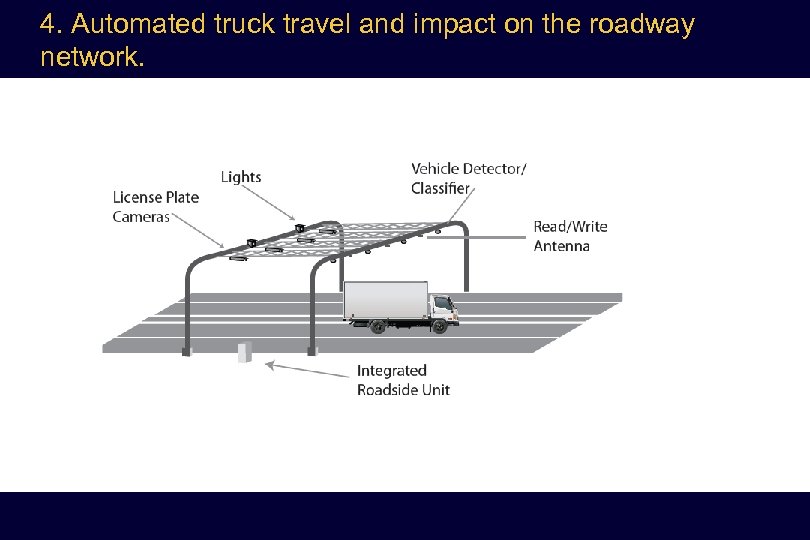 4. Automated truck travel and impact on the roadway network.

Lights

License Plate Cameras

Vehicle Detector/ Classifier

Read/Write Antenna

Integrated Roadside Unit